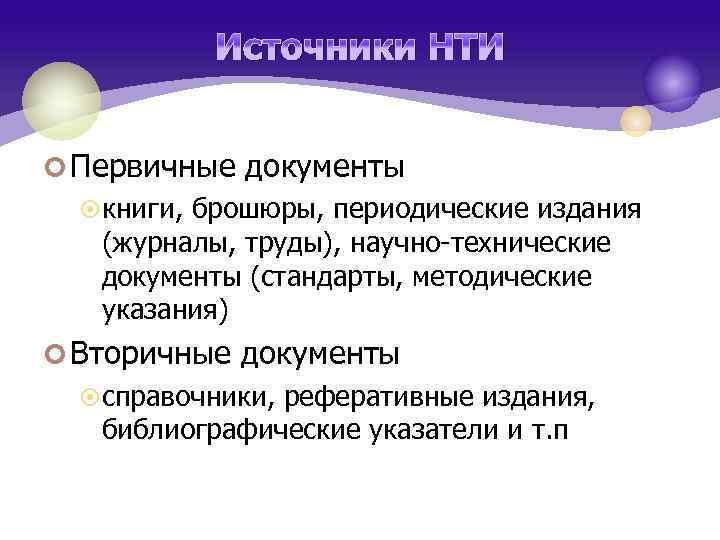 Источники НТИ

Первичные документы

книги, брошюры, периодические издания (журналы, труды), научно-технические документы (стандарты, методические указания)

Вторичные документы

справочники, реферативные издания, библиографические указатели и т.п